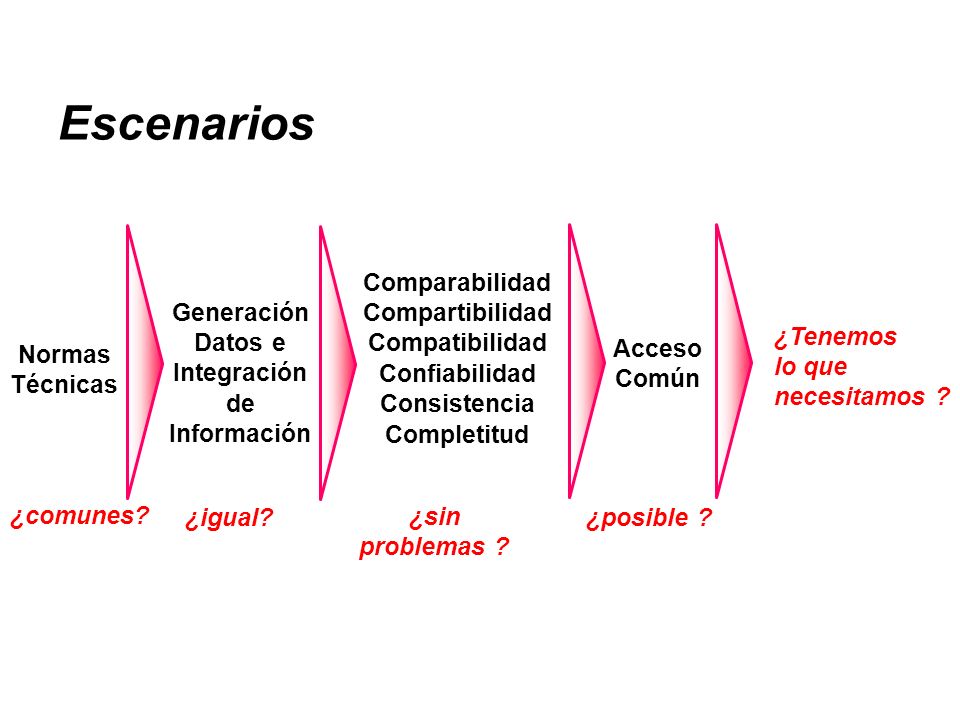 Escenarios

Normas Técnicas

Generación Datos e Integración de Información

Comparabilidad
Compartibilidad
Compatibilidad
Confiabilidad
Consistencia
Completitud

Acceso Común

¿Tenemos lo que necesitamos ?

¿comunes?

¿igual?

¿sin problemas ?

¿posible ?